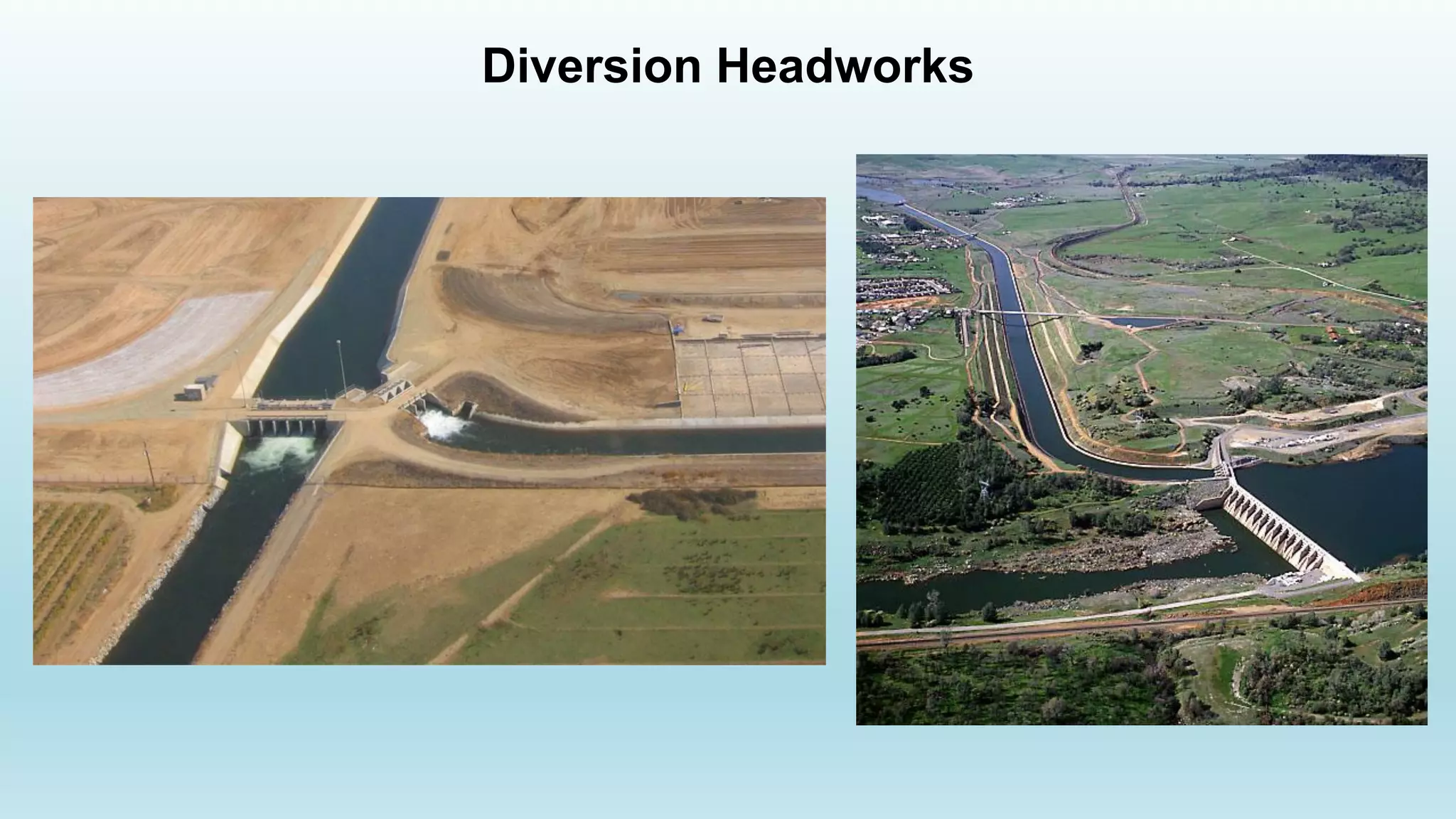 Diversion Headworks